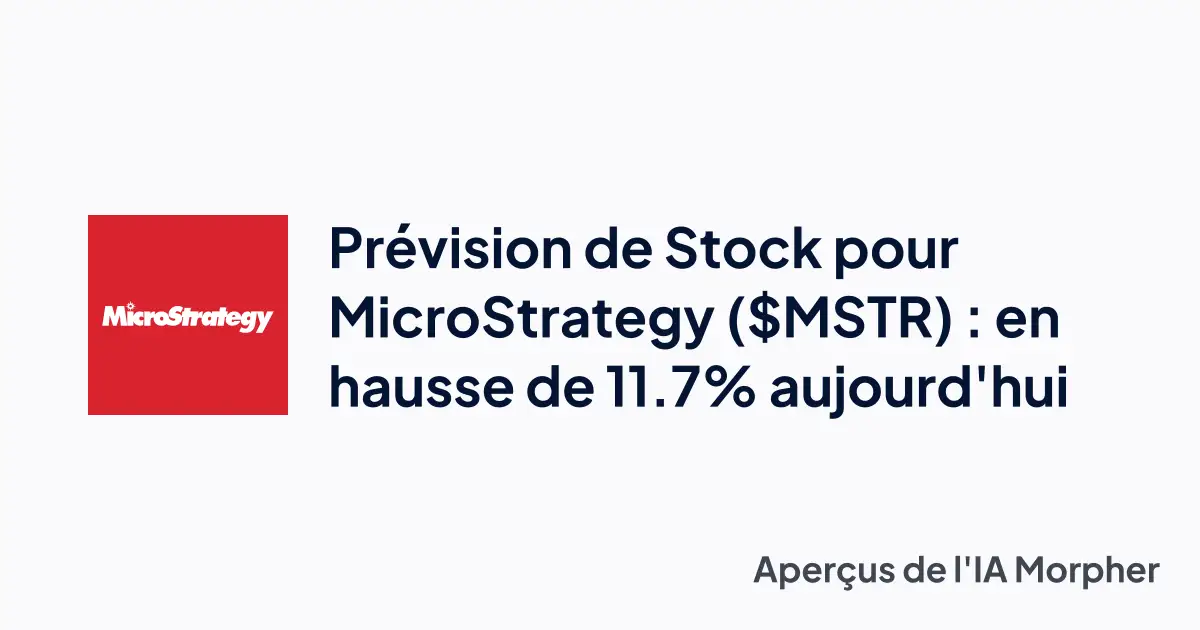 MicroStrategy

Prévision de Stock pour MicroStrategy (\$MSTR) : en hausse de 11.7% aujourd'hui

Aperçus de l'IA Morpher